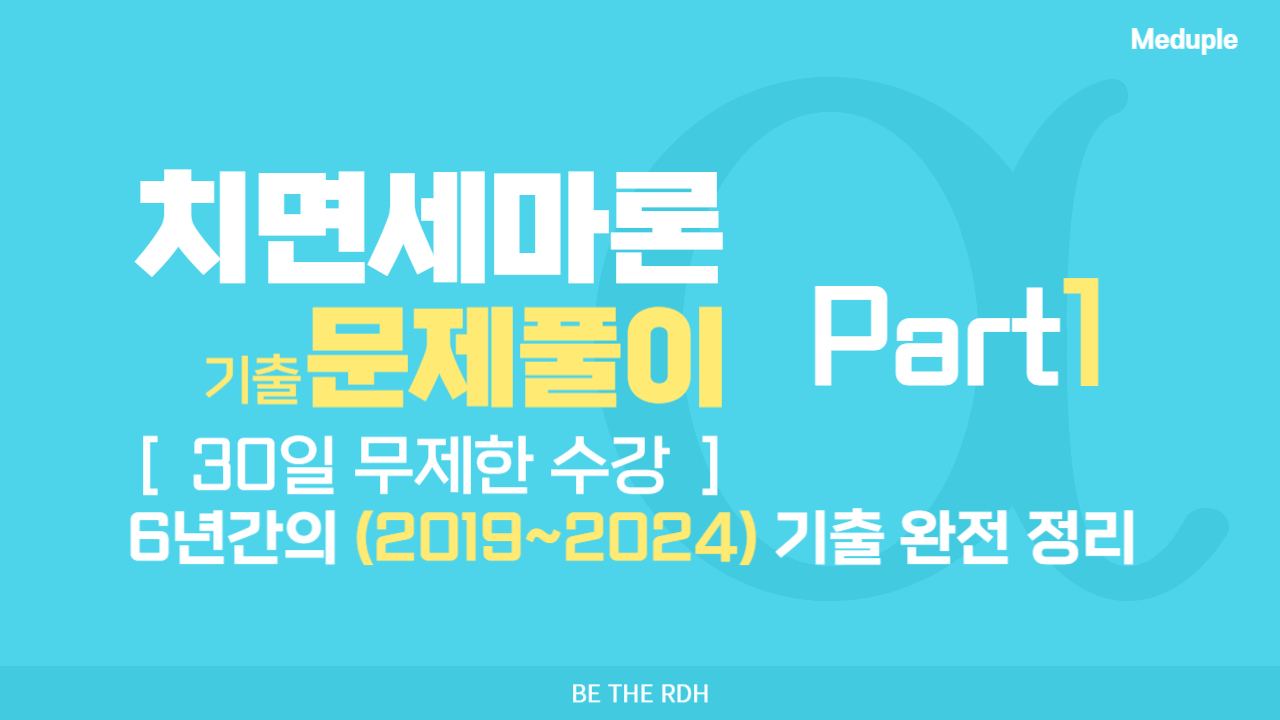 Meduple

치면세마론

기출 문제풀이

Part1

[ 30일 무제한 수강 ]

6년간의 (2019~2024) 기출 완전 정리

BE THE RDH